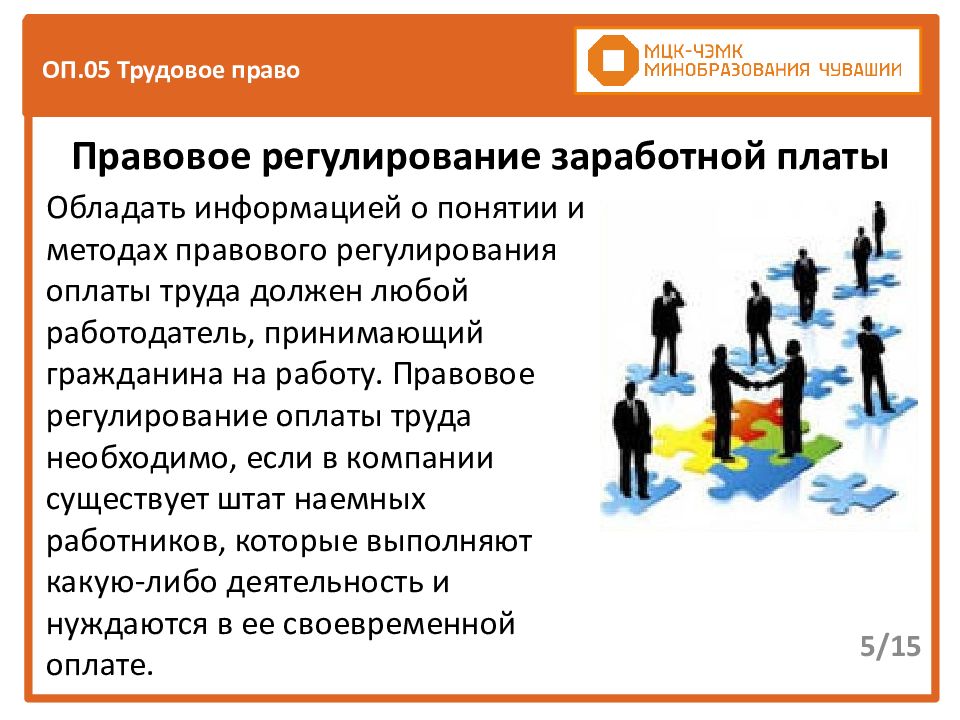 ОП.05 Трудовое право

МЦК-ЧЭМК
МИНОБРАЗОВАНИЯ ЧУВАШИИ

Правовое регулирование заработной платы

Обладать информацией о понятии и методах правового регулирования оплаты труда должен любой работодатель, принимающий гражданина на работу. Правовое регулирование оплаты труда необходимо, если в компании существует штат наемных работников, которые выполняют какую-либо деятельность и нуждаются в ее своевременной оплате.

5/15